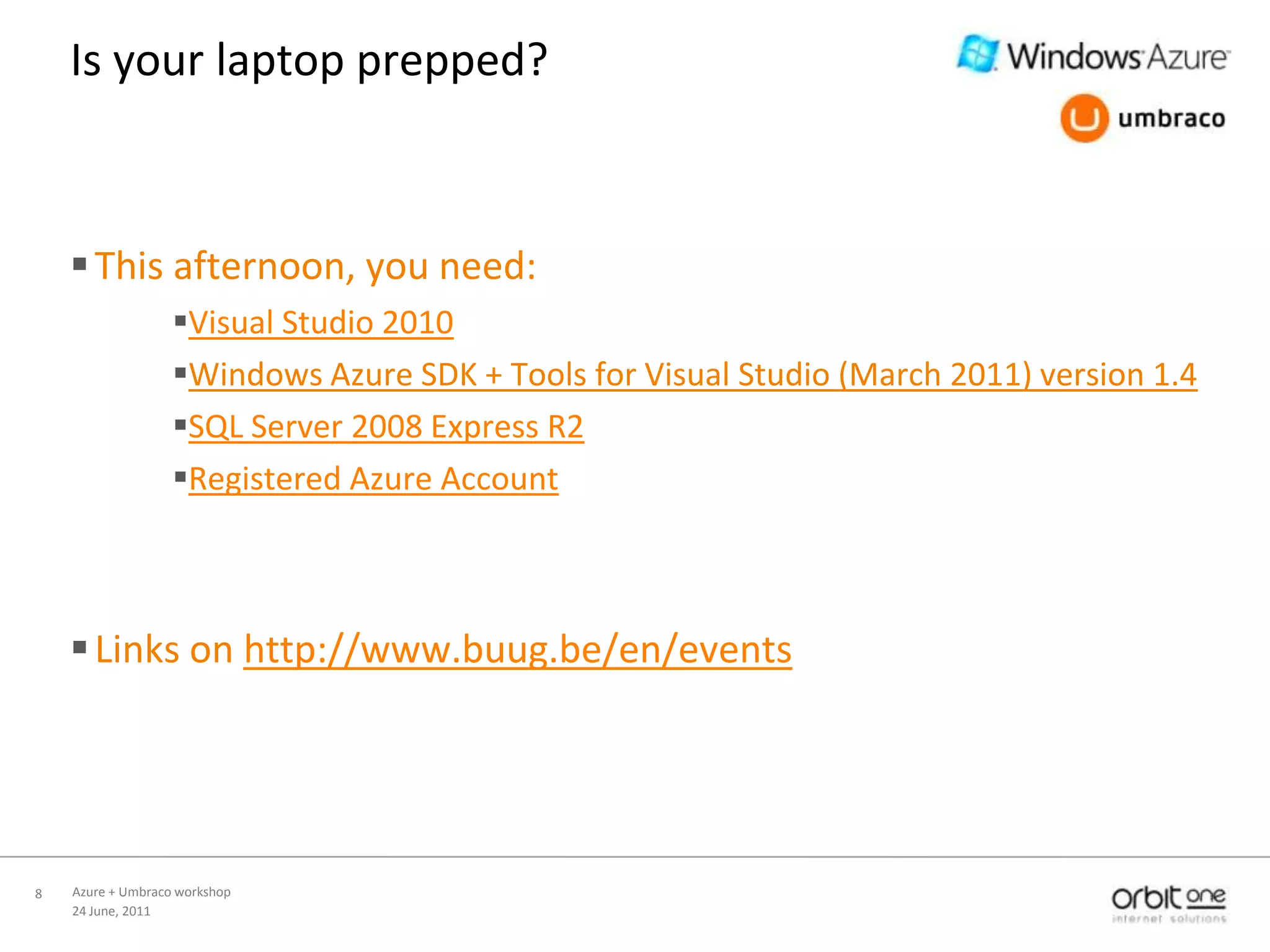 Is your laptop prepped?

Windows Azure

umbraco

▪ This afternoon, you need:

▪ Visual Studio 2010

▪ Windows Azure SDK + Tools for Visual Studio (March 2011) version 1.4

▪ SQL Server 2008 Express R2

▪ Registered Azure Account

▪ Links on http://www.buug.be/en/events

8

Azure + Umbraco workshop
24 June, 2011

orbit one
internet solutions